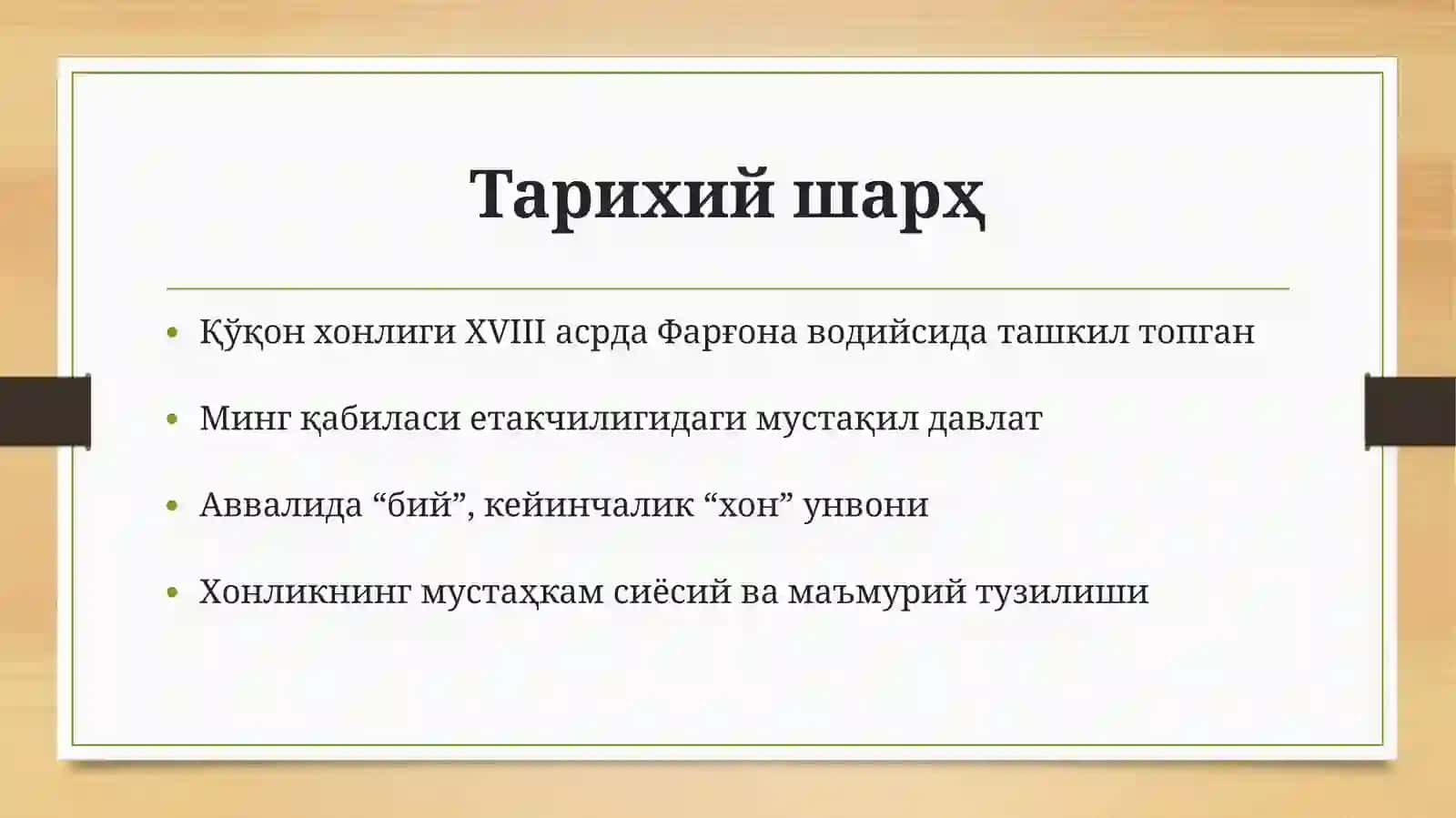 Тарихий шарҳ

• Қўқон хонлиги XVIII асрда Фарғона водийсида ташкил топган

• Минг қабиласи етакчилигидаги мустақил давлат

• Аввалида "бий", кейинчалик "хон" унвони

• Хонликнинг мустаҳкам сиёсий ва маъмурий тузилиши